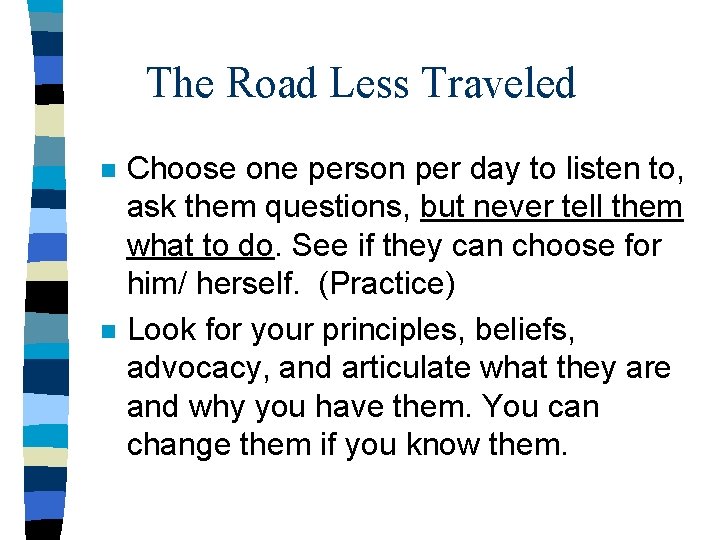 The Road Less Traveled

Choose one person per day to listen to, ask them questions, but never tell them what to do. See if they can choose for him/ herself. (Practice)

Look for your principles, beliefs, advocacy, and articulate what they are and why you have them. You can change them if you know them.